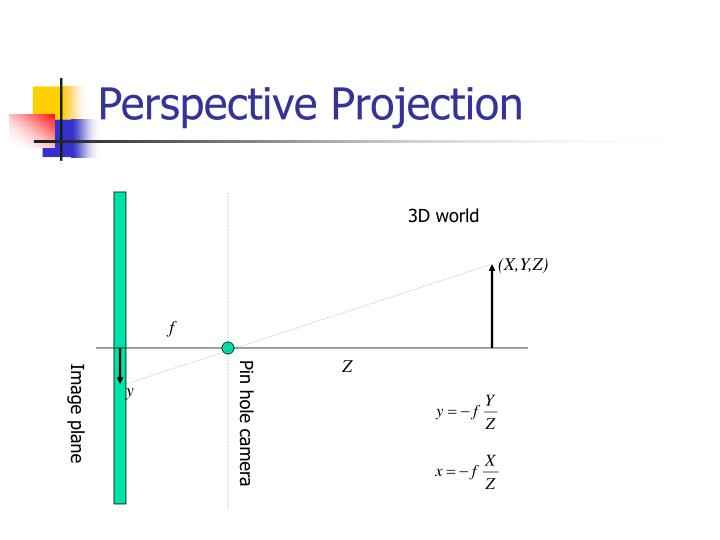 Perspective Projection

3D world

$(X,Y,Z)$

$f$

$Z$

$y$

Image plane

Pin hole camera

$y = -f\frac{Y}{Z}$

$x = -f\frac{X}{Z}$